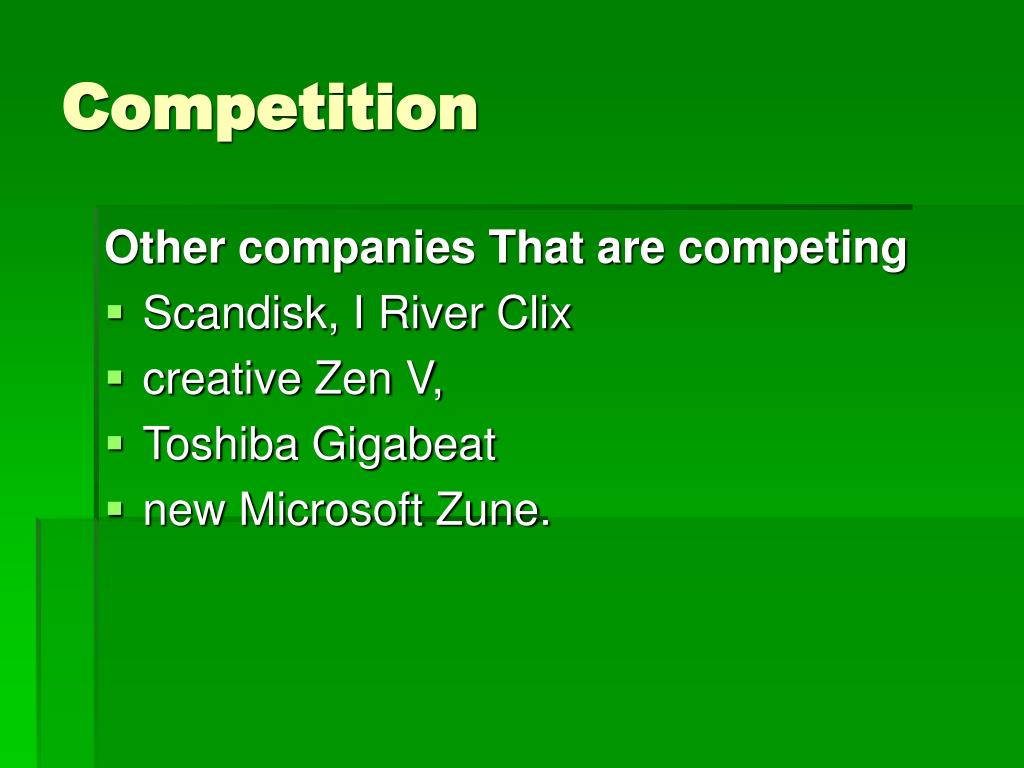 Competition

Other companies That are competing

- Scandisk, I River Clix
- creative Zen V,
- Toshiba Gigabeat
- new Microsoft Zune.